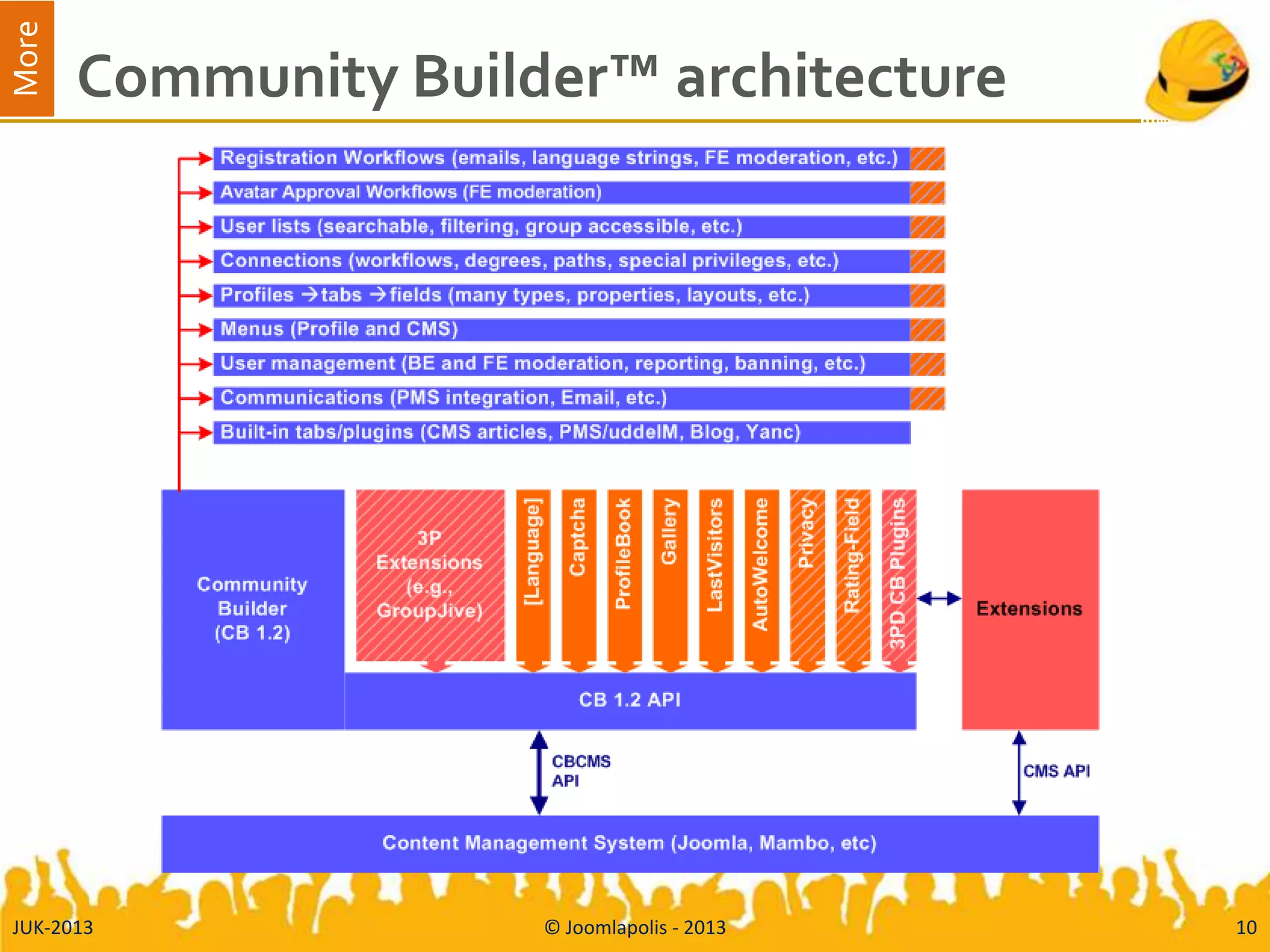 More

Community Builder™ architecture

Registration Workflows (emails, language strings, FE moderation, etc.)

Avatar Approval Workflows (FE moderation)

User lists (searchable, filtering, group accessible, etc.)

Connections (workflows, degrees, paths, special privileges, etc.)

Profiles → tabs → fields (many types, properties, layouts, etc.)

Menus (Profile and CMS)

User management (BE and FE moderation, reporting, banning, etc.)

Communications (PMS integration, Email, etc.)

Built-in tabs/plugins (CMS articles, PMS/uddeIM, Blog, Yanc)

Community Builder (CB 1.2)

3P Extensions (e.g., GroupJive)

[Language]

Captcha

ProfileBook

Gallery

LastVisitors

AutoWelcome

Privacy

Rating-Field

3PD CB Plugins

Extensions

CB 1.2 API

CBCMS API

CMS API

Content Management System (Joomla, Mambo, etc)

JUK-2013

© Joomlapolis - 2013

10